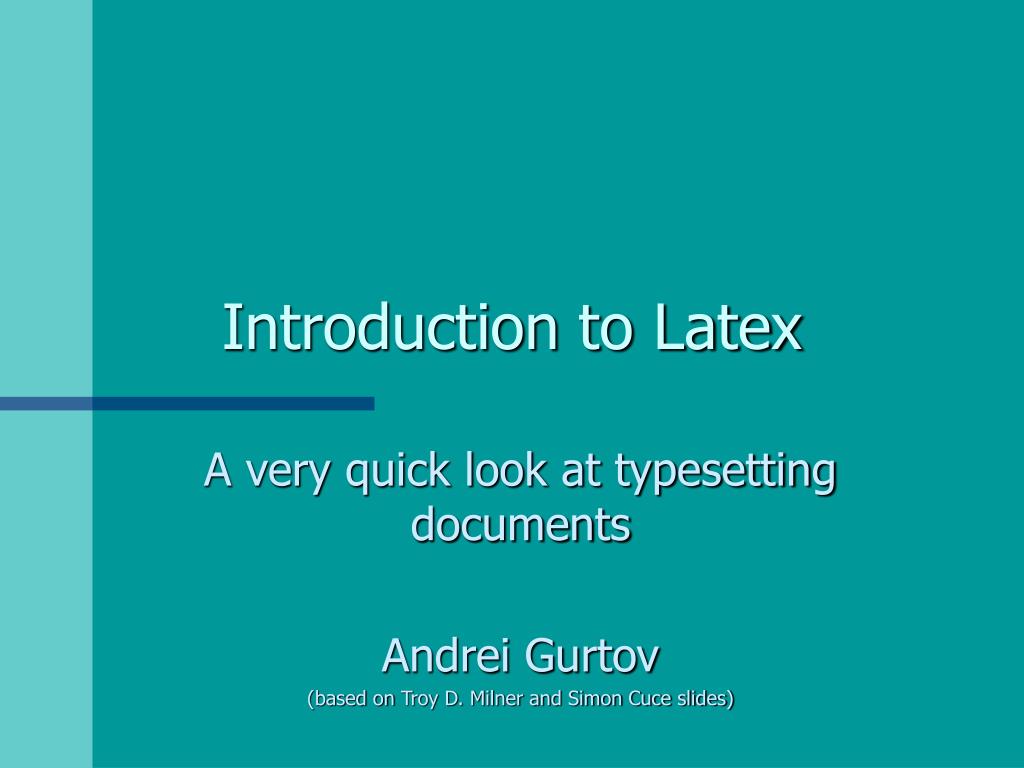 Introduction to Latex

A very quick look at typesetting documents

Andrei Gurtov

(based on Troy D. Milner and Simon Cuce slides)